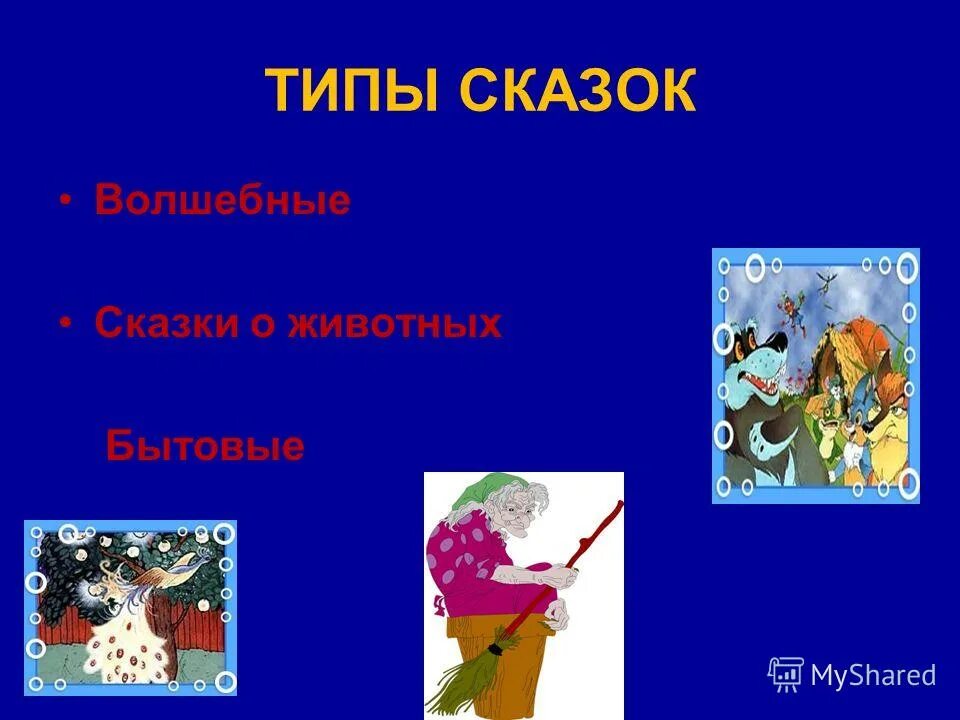 ТИПЫ СКАЗОК

• Волшебные

• Сказки о животных

Бытовые

MyShared